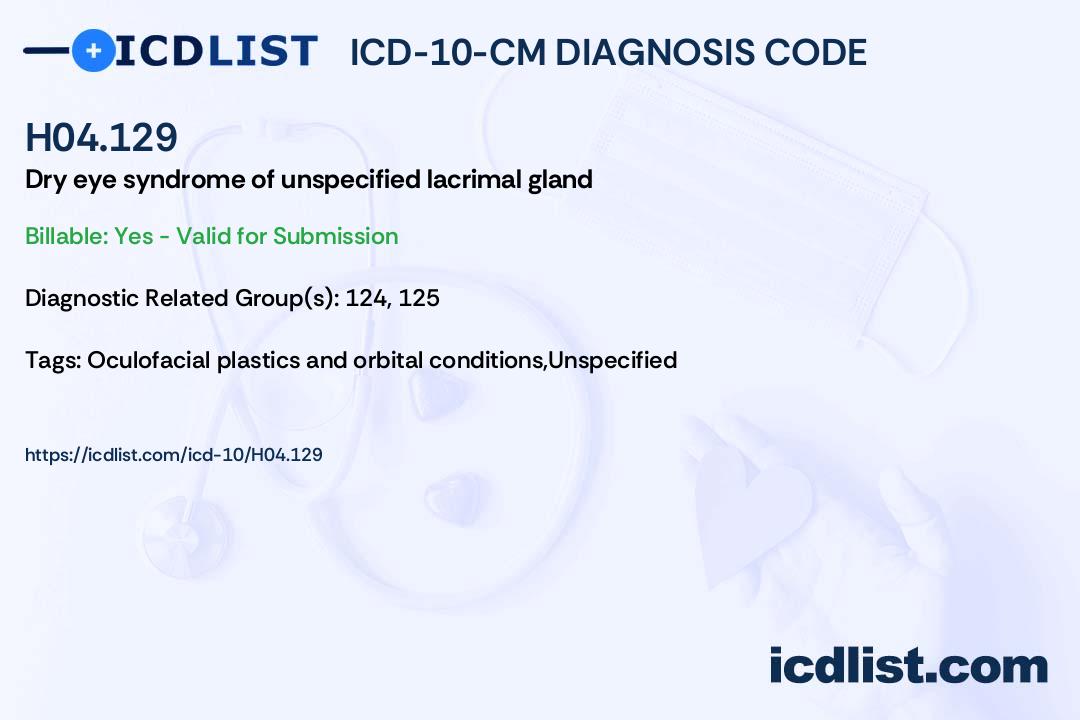 ICDLIST ICD-10-CM DIAGNOSIS CODE

H04.129

Dry eye syndrome of unspecified lacrimal gland

Billable: Yes - Valid for Submission

Diagnostic Related Group(s): 124, 125

Tags: Oculofacial plastics and orbital conditions,Unspecified

https://icdlist.com/icd-10/H04.129

icdlist.com